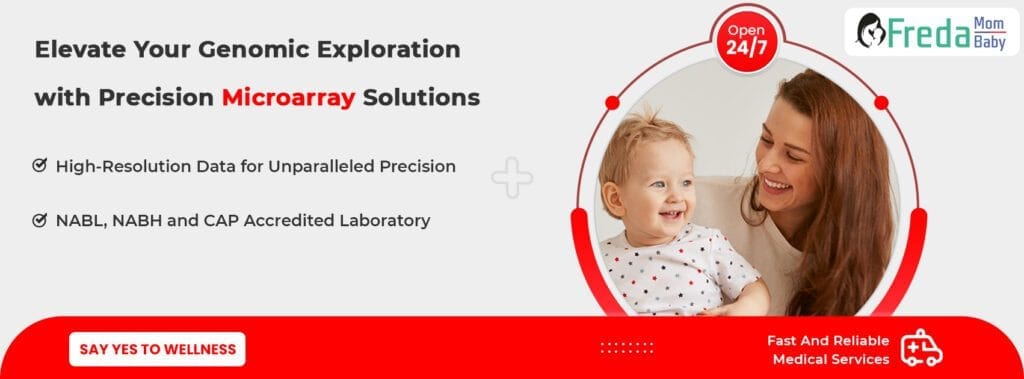 Elevate Your Genomic Exploration with Precision Microarray Solutions

High-Resolution Data for Unparalleled Precision

NABL, NABH and CAP Accredited Laboratory

Open 24/7

Freda Mom Baby

SAY YES TO WELLNESS

Fast And Reliable Medical Services